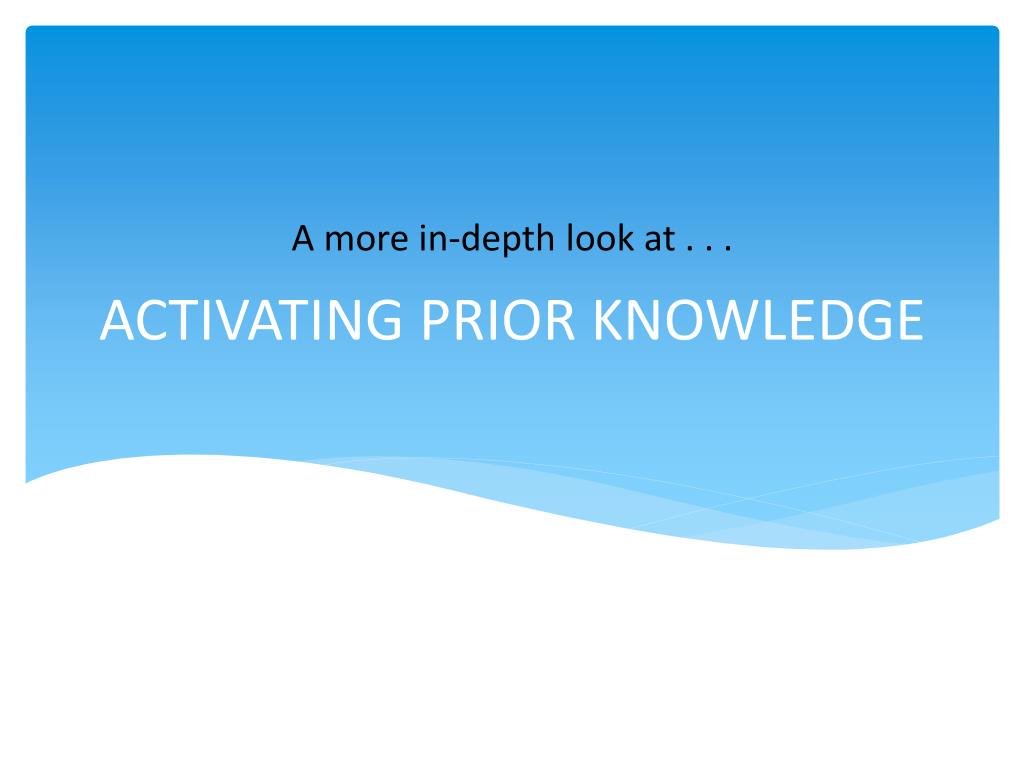 A more in-depth look at . . .

ACTIVATING PRIOR KNOWLEDGE